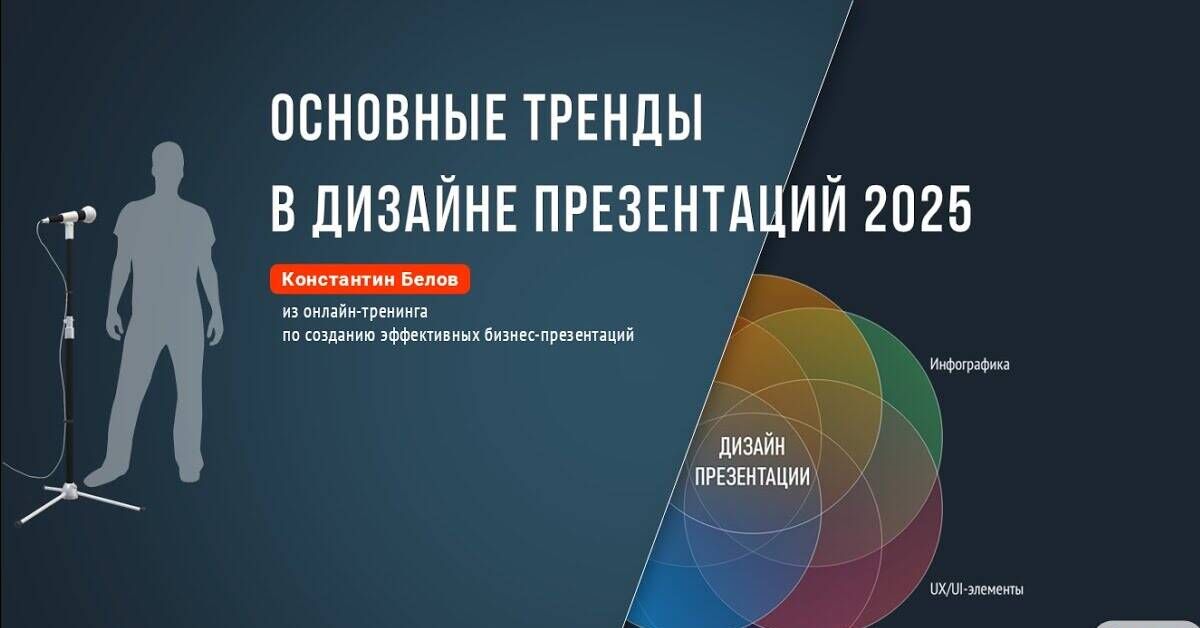 ОСНОВНЫЕ ТРЕНДЫ
В ДИЗАЙНЕ ПРЕЗЕНТАЦИЙ 2025

Константин Белов

из онлайн-тренинга
по созданию эффективных бизнес-презентаций

Инфографика

ДИЗАЙН
ПРЕЗЕНТАЦИИ

UX/UI-элементы